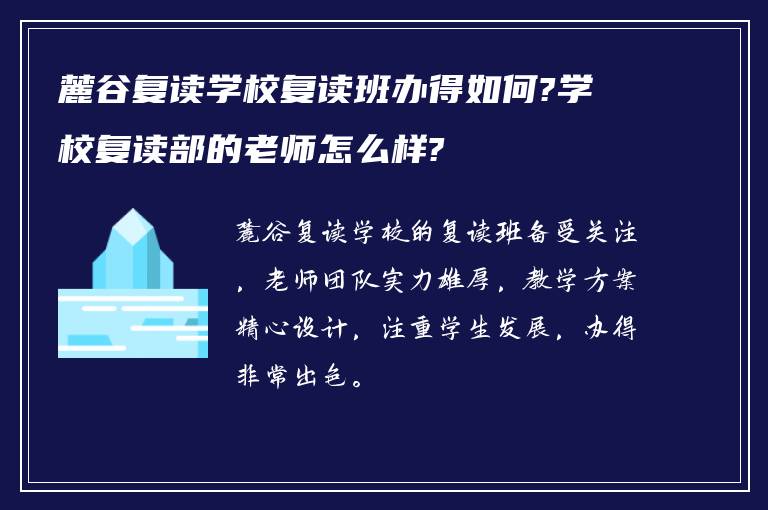 麓谷复读学校复读班办得如何?学校复读部的老师怎么样?

麓谷复读学校的复读班备受关注，老师团队实力雄厚，教学方案精心设计，注重学生发展，办得非常出色。